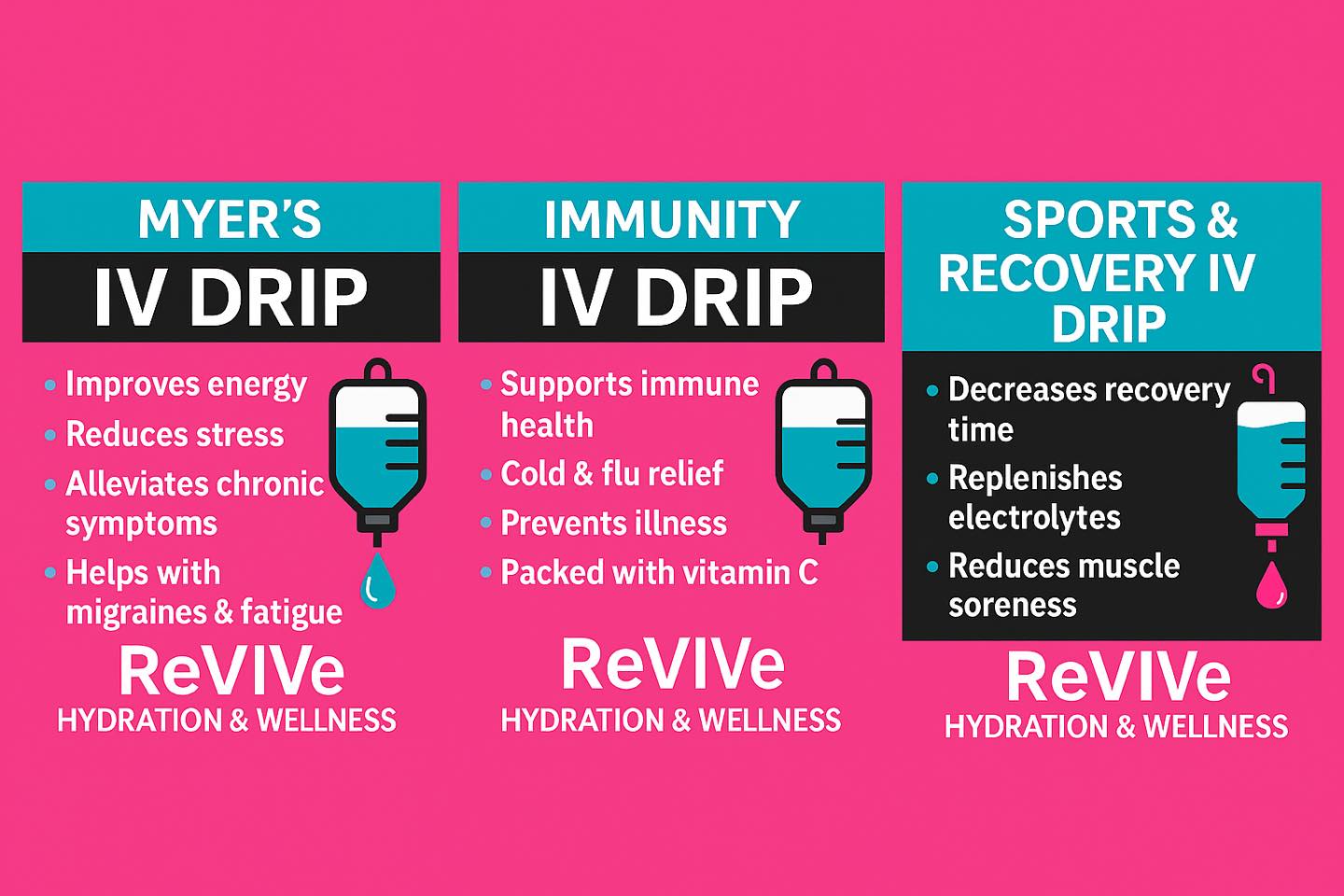 MYER'S
IV DRIP

• Improves energy
• Reduces stress
• Alleviates chronic symptoms
• Helps with migraines & fatigue

ReVIVe
HYDRATION & WELLNESS

IMMUNITY
IV DRIP

• Supports immune health
• Cold & flu relief
• Prevents illness
• Packed with vitamin C

ReVIVe
HYDRATION & WELLNESS

SPORTS & RECOVERY IV DRIP

• Decreases recovery time
• Replenishes electrolytes
• Reduces muscle soreness

ReVIVe
HYDRATION & WELLNESS